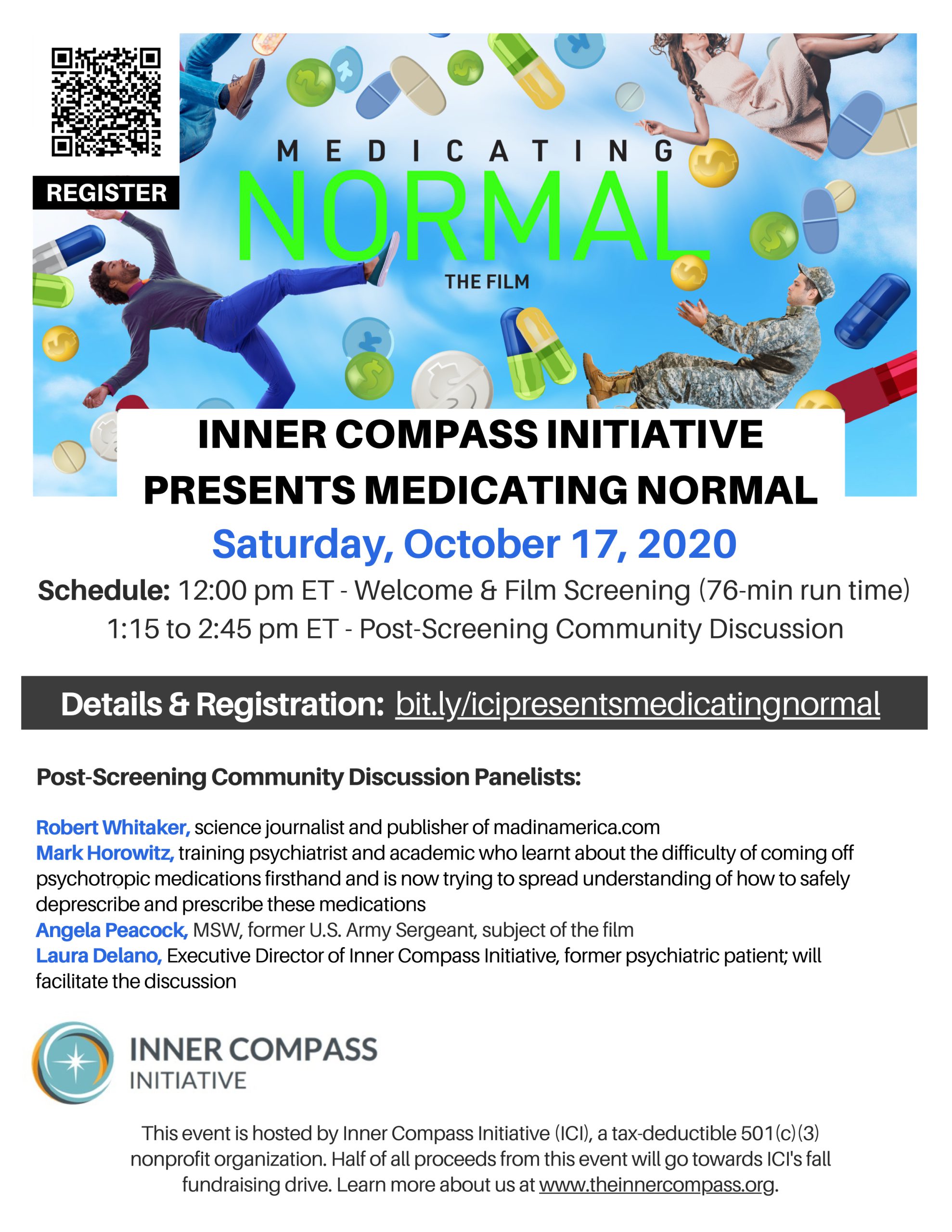 REGISTER

MEDICATING
NORMAL
THE FILM

INNER COMPASS INITIATIVE PRESENTS MEDICATING NORMAL

Saturday, October 17, 2020

Schedule: 12:00 pm ET - Welcome & Film Screening (76-min run time)
1:15 to 2:45 pm ET - Post-Screening Community Discussion

Details & Registration: bit.ly/icipresentsmedicatingnormal

Post-Screening Community Discussion Panelists:

Robert Whitaker, science journalist and publisher of madinamerica.com
Mark Horowitz, training psychiatrist and academic who learnt about the difficulty of coming off psychotropic medications firsthand and is now trying to spread understanding of how to safely deprescribe and prescribe these medications
Angela Peacock, MSW, former U.S. Army Sergeant, subject of the film
Laura Delano, Executive Director of Inner Compass Initiative, former psychiatric patient; will facilitate the discussion

INNER COMPASS
INITIATIVE

This event is hosted by Inner Compass Initiative (ICI), a tax-deductible 501(c)(3) nonprofit organization. Half of all proceeds from this event will go towards ICI's fall fundraising drive. Learn more about us at www.theinnercompass.org.